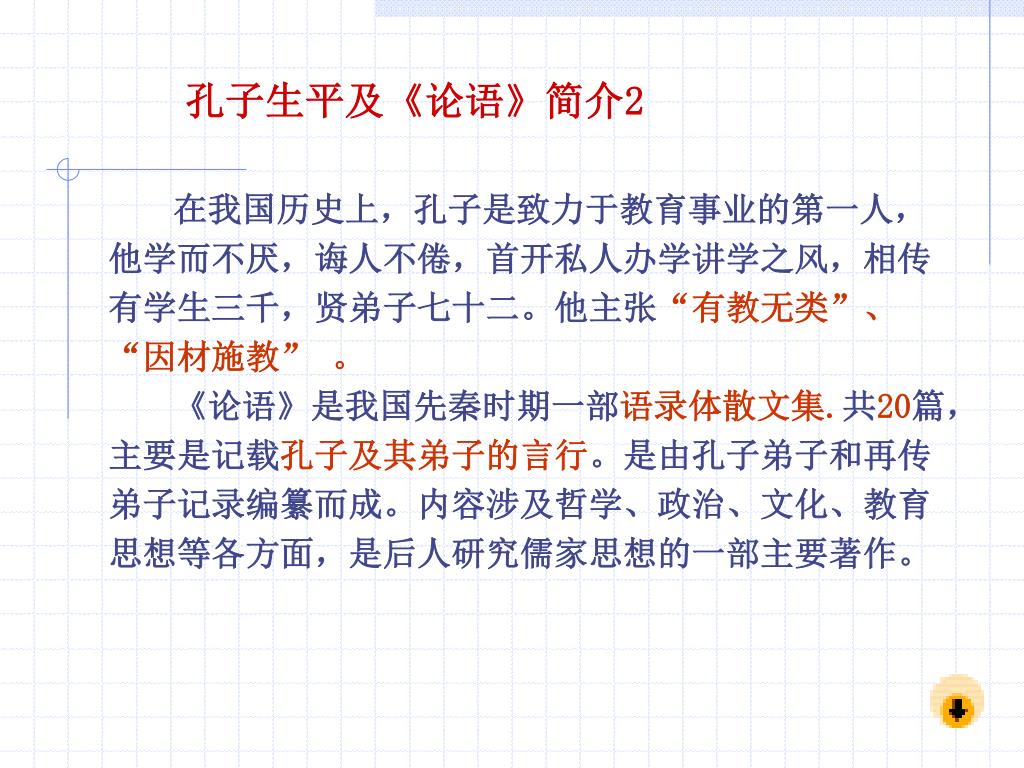 孔子生平及《论语》简介2

在我国历史上，孔子是致力于教育事业的第一人，他学而不厌，诲人不倦，首开私人办学讲学之风，相传有学生三千，贤弟子七十二。他主张“有教无类”、“因材施教” 。

《论语》是我国先秦时期一部语录体散文集.共20篇，主要是记载孔子及其弟子的言行。是由孔子弟子和再传弟子记录编纂而成。内容涉及哲学、政治、文化、教育思想等各方面，是后人研究儒家思想的一部主要著作。